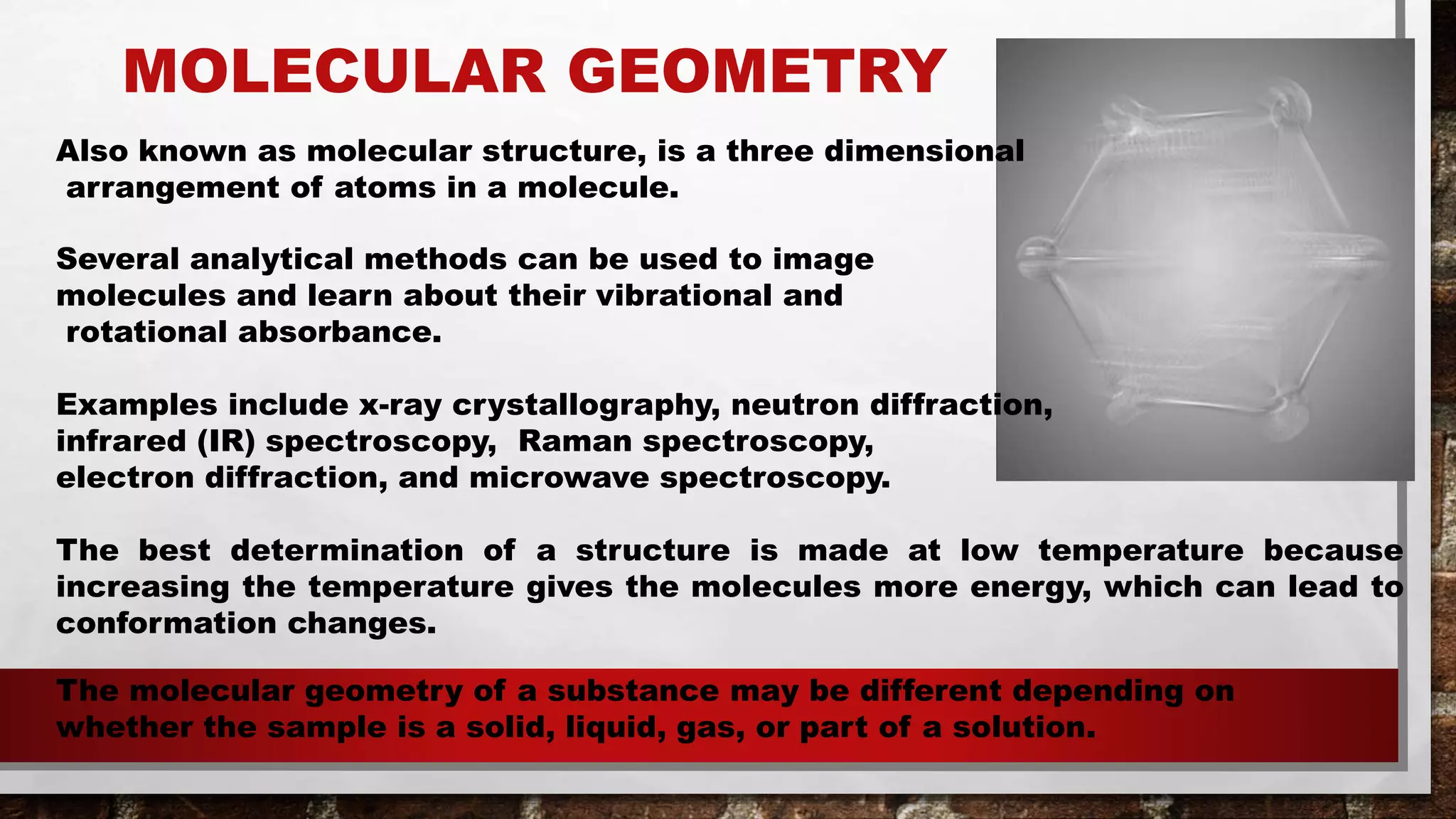 MOLECULAR GEOMETRY

Also known as molecular structure, is a three dimensional arrangement of atoms in a molecule.

Several analytical methods can be used to image molecules and learn about their vibrational and rotational absorbance.

Examples include x-ray crystallography, neutron diffraction, infrared (IR) spectroscopy, Raman spectroscopy, electron diffraction, and microwave spectroscopy.

The best determination of a structure is made at low temperature because increasing the temperature gives the molecules more energy, which can lead to conformation changes.

The molecular geometry of a substance may be different depending on whether the sample is a solid, liquid, gas, or part of a solution.